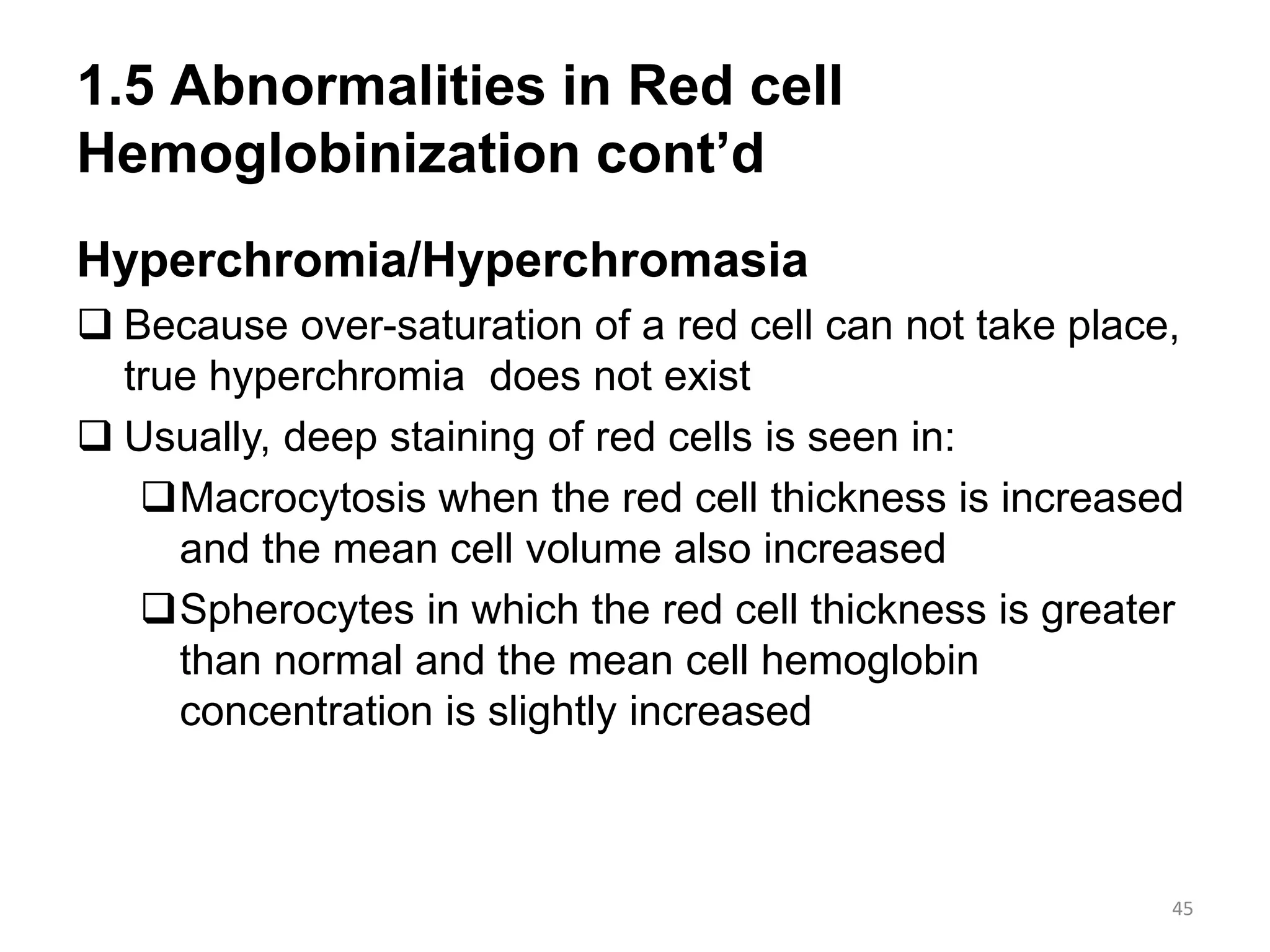 1.5 Abnormalities in Red cell Hemoglobinization cont’d

Hyperchromia/Hyperchromasia

❑ Because over-saturation of a red cell can not take place, true hyperchromia  does not exist

❑ Usually, deep staining of red cells is seen in:

❑ Macrocytosis when the red cell thickness is increased and the mean cell volume also increased

❑ Spherocytes in which the red cell thickness is greater than normal and the mean cell hemoglobin concentration is slightly increased

45